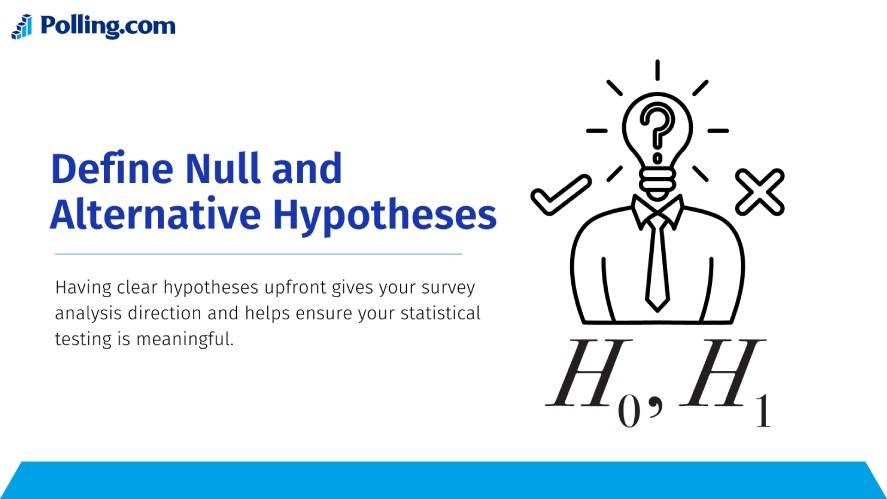 Polling.com

Define Null and Alternative Hypotheses

Having clear hypotheses upfront gives your survey analysis direction and helps ensure your statistical testing is meaningful.

?

$H_0, H_1$